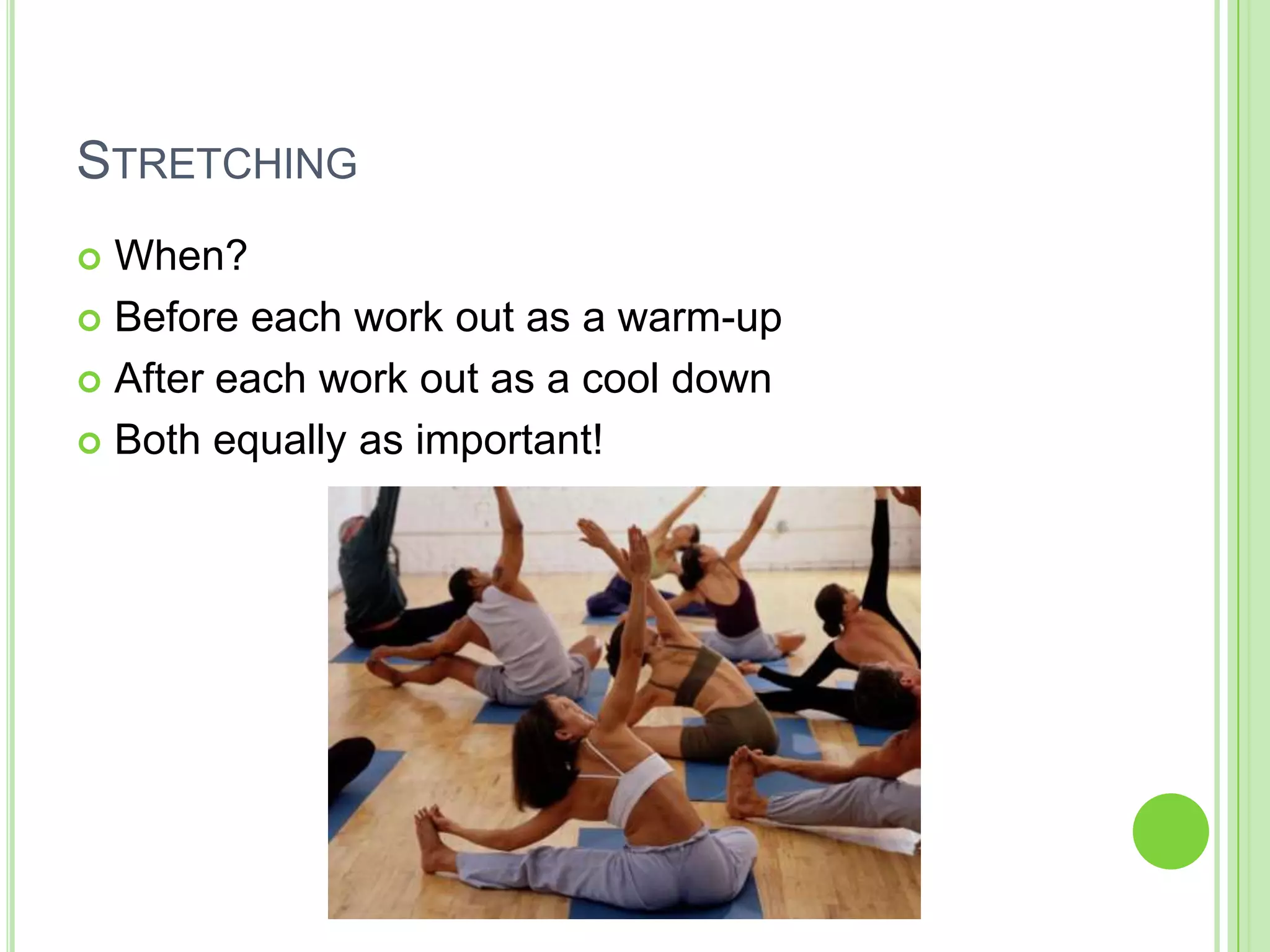 STRETCHING

When?
Before each work out as a warm-up
After each work out as a cool down
Both equally as important!